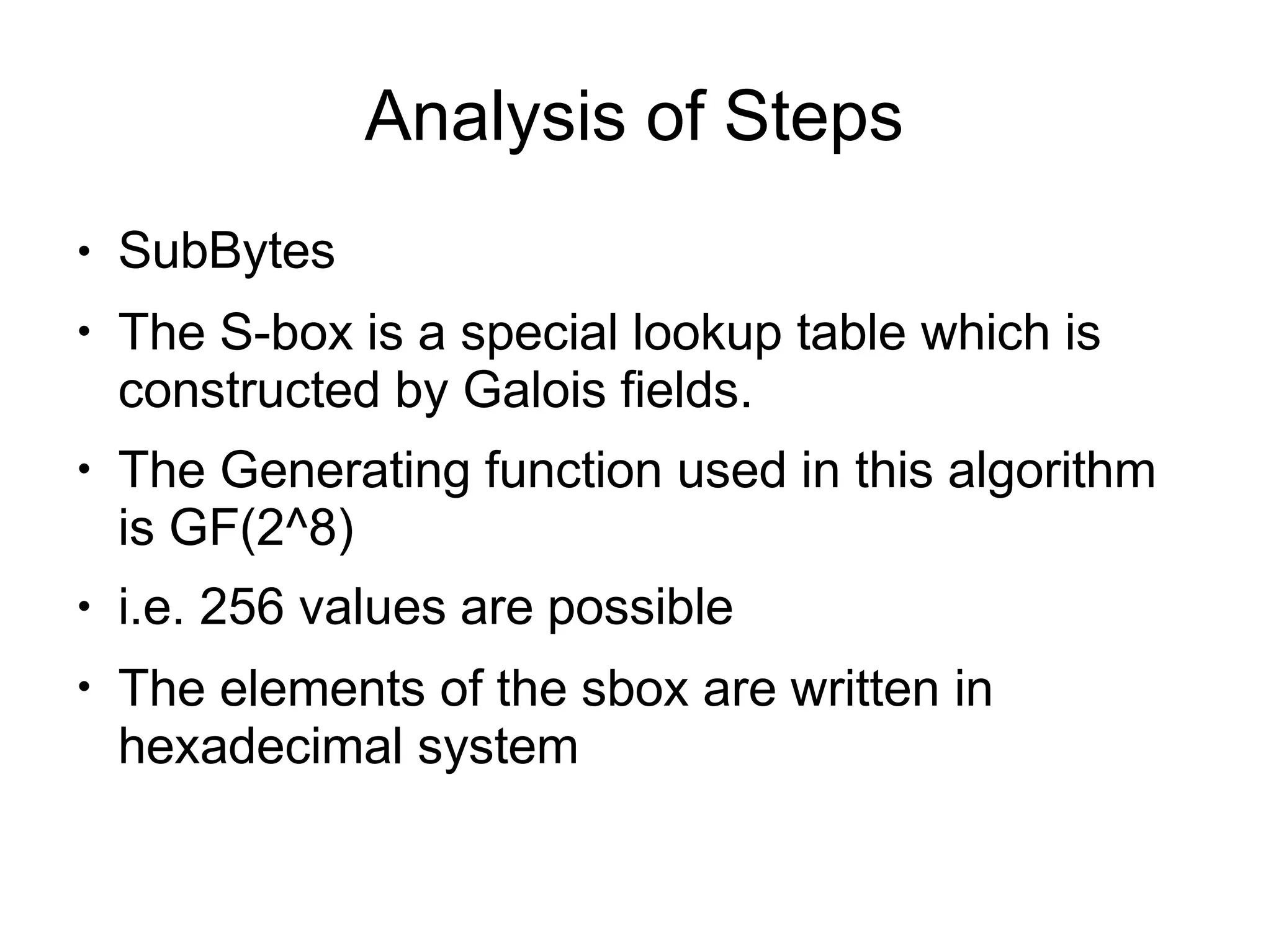 Analysis of Steps

• SubBytes
• The S-box is a special lookup table which is constructed by Galois fields.
• The Generating function used in this algorithm is GF(2^8)
• i.e. 256 values are possible
• The elements of the sbox are written in hexadecimal system